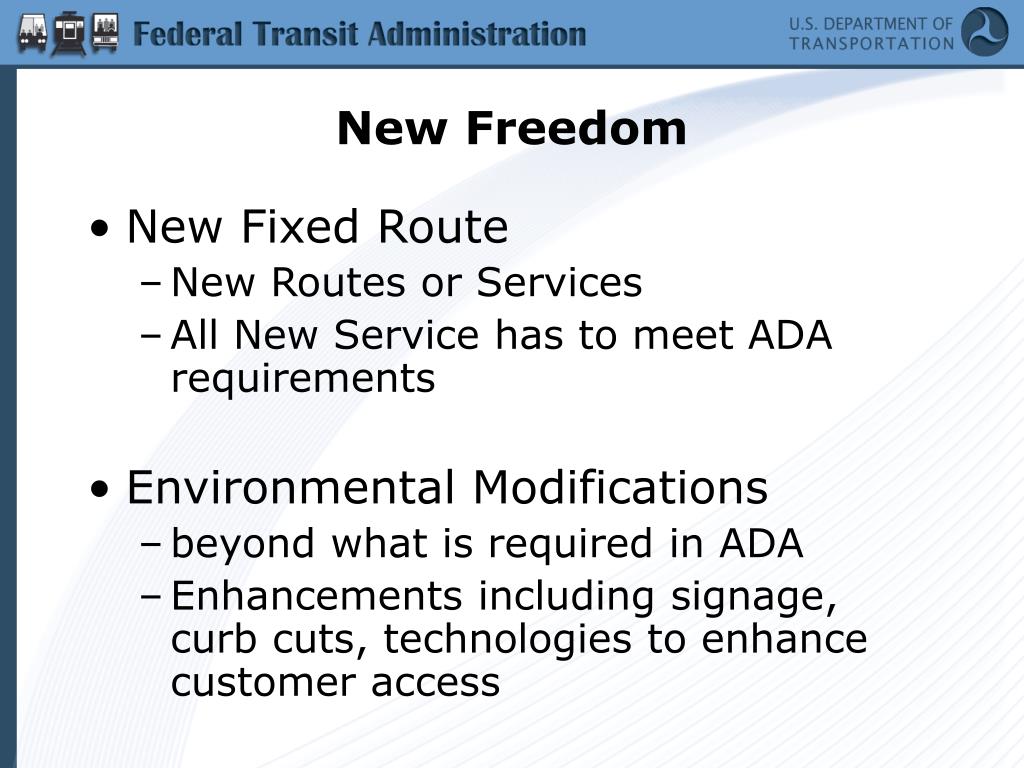 Federal Transit Administration

U.S. DEPARTMENT OF TRANSPORTATION

New Freedom

• New Fixed Route
– New Routes or Services
– All New Service has to meet ADA requirements

• Environmental Modifications
– beyond what is required in ADA
– Enhancements including signage, curb cuts, technologies to enhance customer access